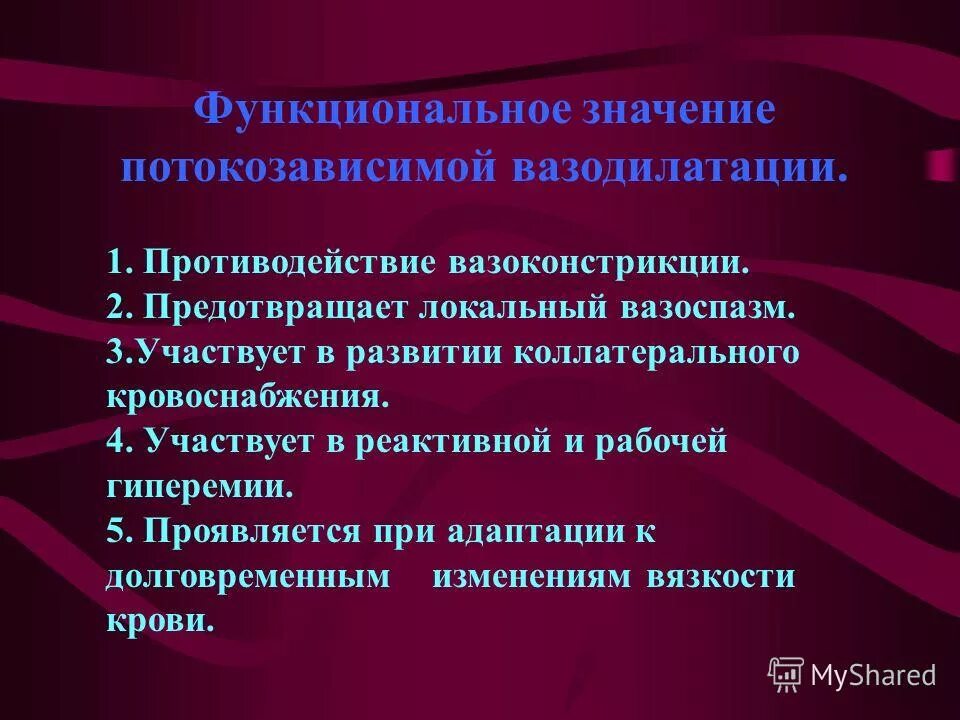 Функциональное значение потокозависимой вазодилатации.

1. Противодействие вазоконстрикции.
2. Предотвращает локальный вазоспазм.
3.Участвует в развитии коллатерального кровоснабжения.
4. Участвует в реактивной и рабочей гиперемии.
5. Проявляется при адаптации к долговременным изменениям вязкости крови.

MyShared